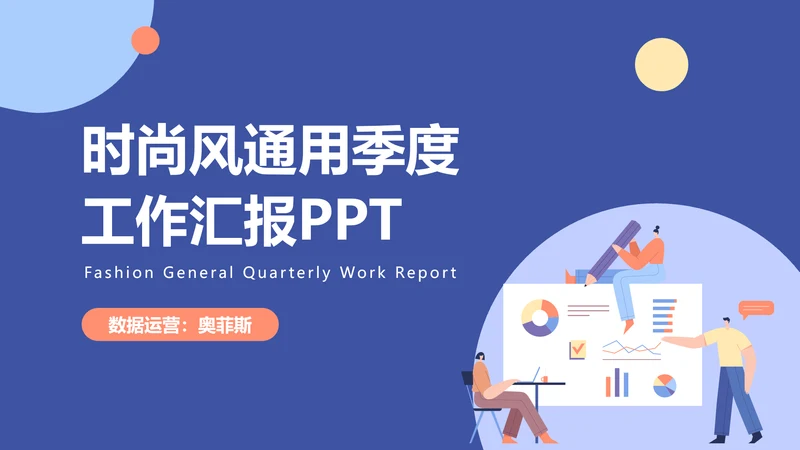 时尚风通用季度工作汇报PPT

Fashion General Quarterly Work Report

数据运营：奥菲斯